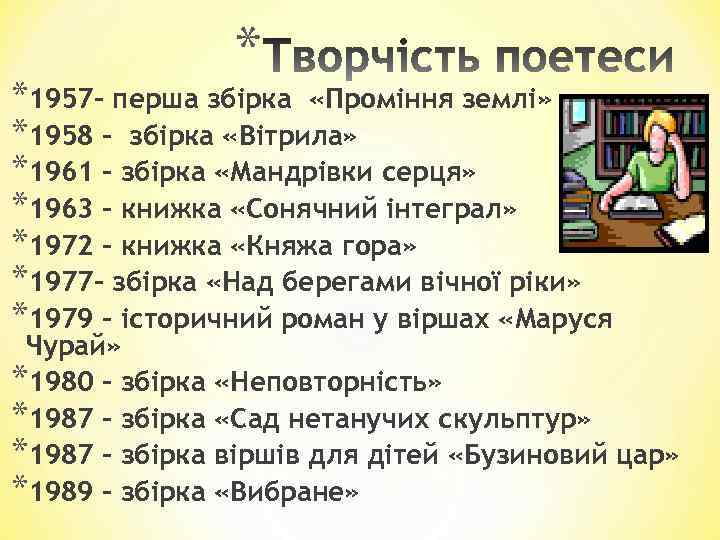 *Творчість поетеси

*1957– перша збірка «Проміння землі»
*1958 – збірка «Вітрила»
*1961 – збірка «Мандрівки серця»
*1963 – книжка «Сонячний інтеграл»
*1972 – книжка «Княжа гора»
*1977– збірка «Над берегами вічної ріки»
*1979 – історичний роман у віршах «Маруся Чурай»
*1980 – збірка «Неповторність»
*1987 – збірка «Сад нетанучих скульптур»
*1987 – збірка віршів для дітей «Бузиновий цар»
*1989 – збірка «Вибране»